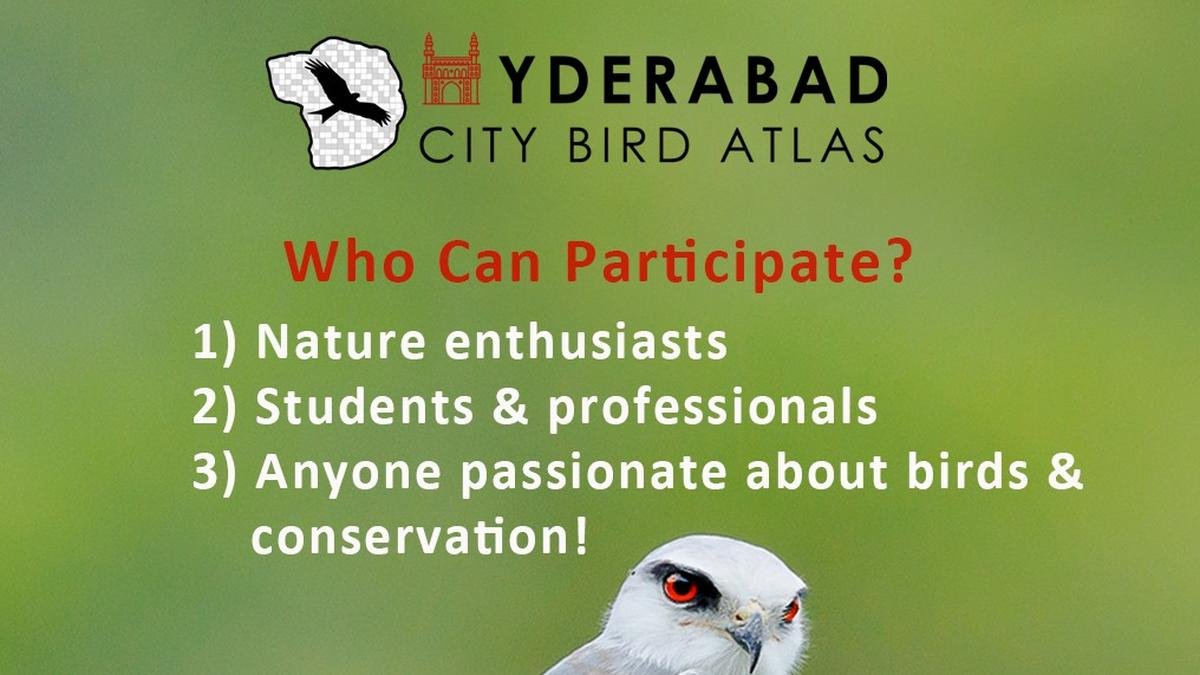 YDERABAD
CITY BIRD ATLAS

Who Can Participate?

1) Nature enthusiasts
2) Students & professionals
3) Anyone passionate about birds & conservation!